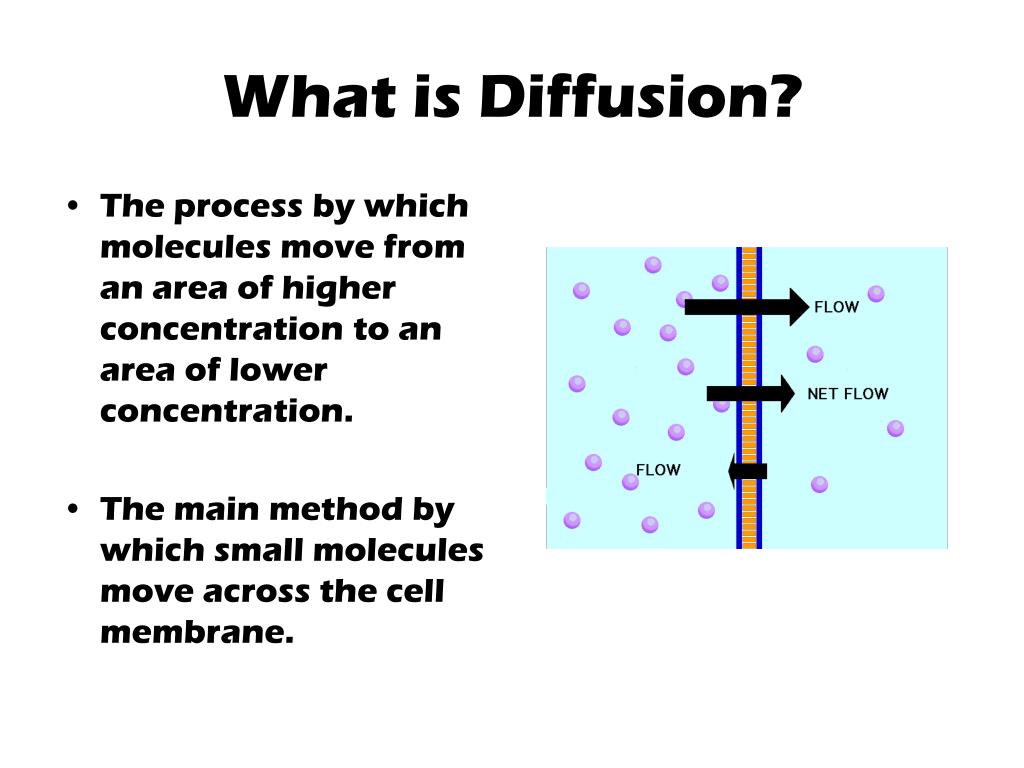 What is Diffusion?

• The process by which molecules move from an area of higher concentration to an area of lower concentration.

• The main method by which small molecules move across the cell membrane.

FLOW

NET FLOW

FLOW